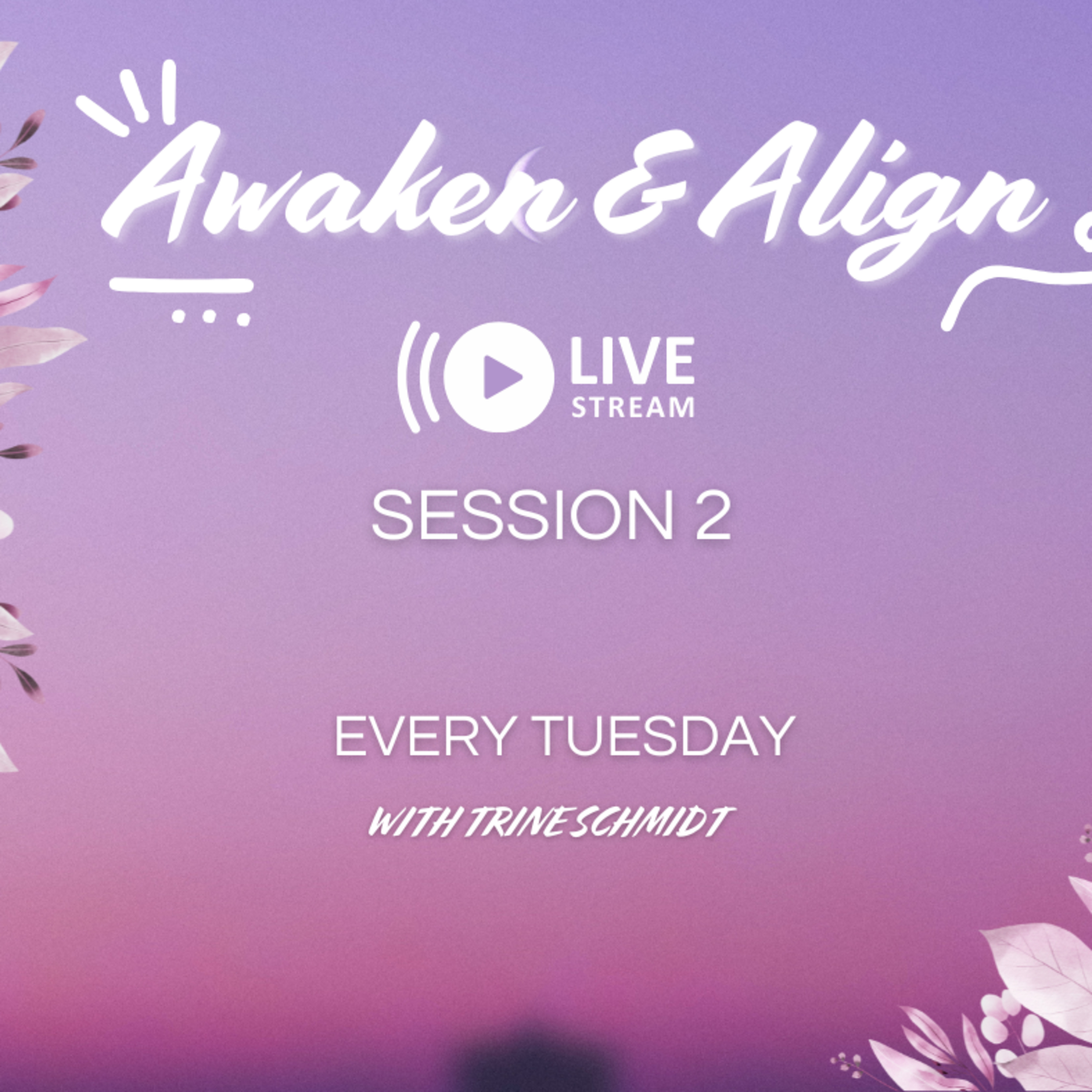 Awaken & Align

LIVE
STREAM

SESSION 2

EVERY TUESDAY

WITH TRINE SCHMIDT